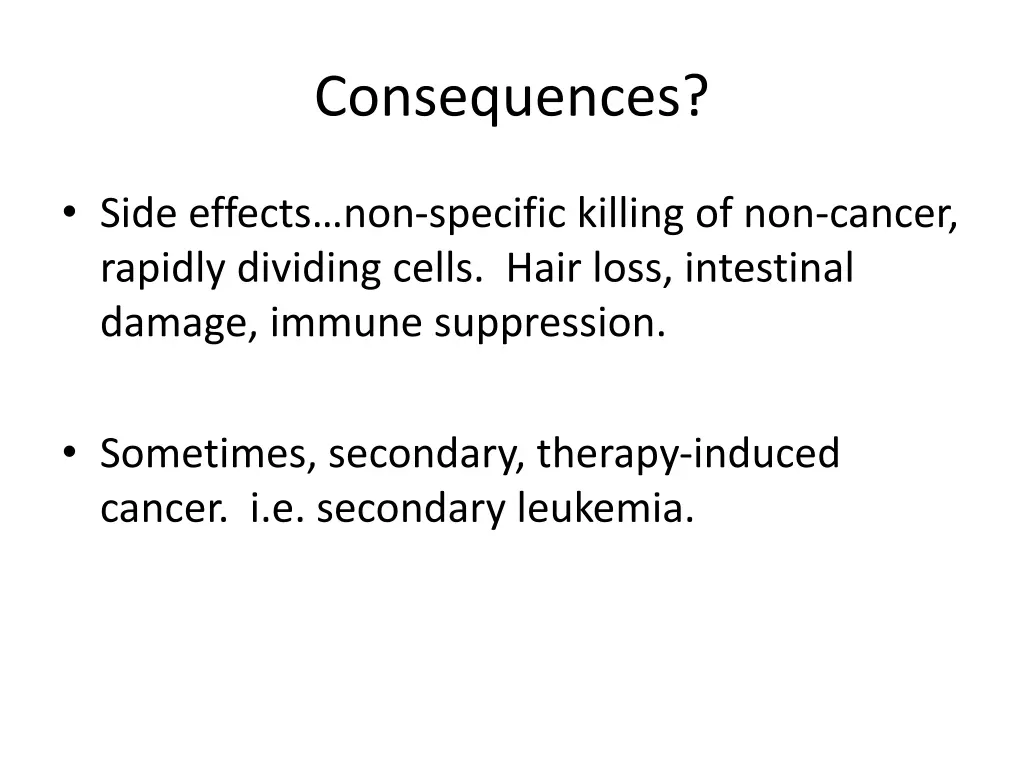 Consequences?

• Side effects…non-specific killing of non-cancer, rapidly dividing cells. Hair loss, intestinal damage, immune suppression.

• Sometimes, secondary, therapy-induced cancer. i.e. secondary leukemia.